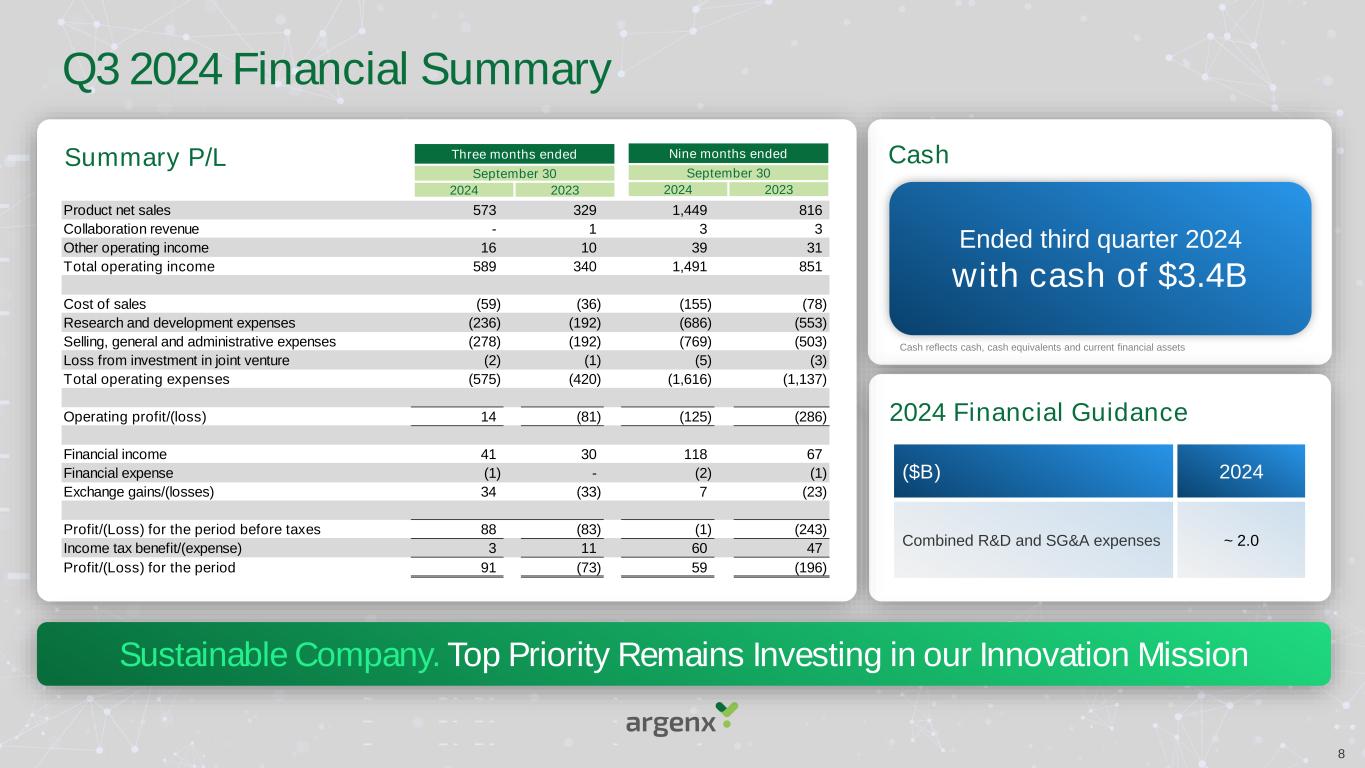 Q3 2024 Financial Summary

Summary P/L

| | Three months ended September 30 2024 | Three months ended September 30 2023 | Nine months ended September 30 2024 | Nine months ended September 30 2023 |
|---|---|---|---|---|
| Product net sales | 573 | 329 | 1,449 | 816 |
| Collaboration revenue | - | 1 | 3 | 3 |
| Other operating income | 16 | 10 | 39 | 31 |
| Total operating income | 589 | 340 | 1,491 | 851 |
| | | | | |
| Cost of sales | (59) | (36) | (155) | (78) |
| Research and development expenses | (236) | (192) | (686) | (553) |
| Selling, general and administrative expenses | (278) | (192) | (769) | (503) |
| Loss from investment in joint venture | (2) | (1) | (5) | (3) |
| Total operating expenses | (575) | (420) | (1,616) | (1,137) |
| | | | | |
| Operating profit/(loss) | 14 | (81) | (125) | (286) |
| | | | | |
| Financial income | 41 | 30 | 118 | 67 |
| Financial expense | (1) | - | (2) | (1) |
| Exchange gains/(losses) | 34 | (33) | 7 | (23) |
| | | | | |
| Profit/(Loss) for the period before taxes | 88 | (83) | (1) | (243) |
| Income tax benefit/(expense) | 3 | 11 | 60 | 47 |
| Profit/(Loss) for the period | 91 | (73) | 59 | (196) |

Cash

Ended third quarter 2024
with cash of $3.4B

Cash reflects cash, cash equivalents and current financial assets

2024 Financial Guidance

| ($B) | 2024 |
|---|---|
| Combined R&D and SG&A expenses | ~ 2.0 |

Sustainable Company. Top Priority Remains Investing in our Innovation Mission

argenx

8